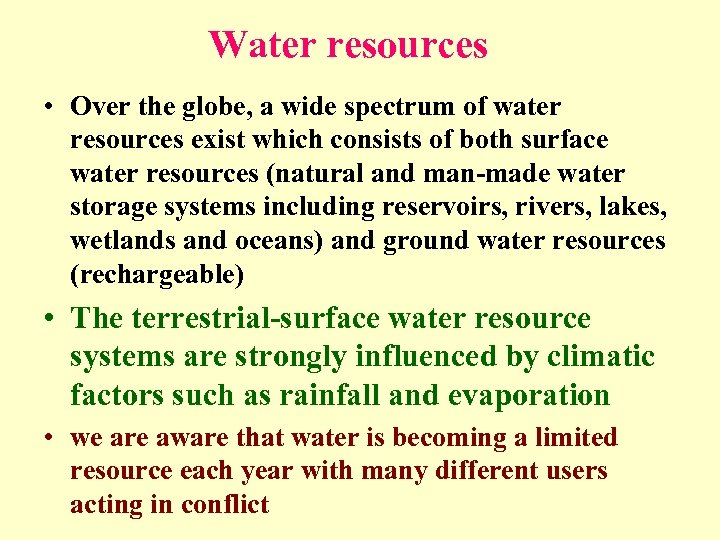 Water resources

• Over the globe, a wide spectrum of water resources exist which consists of both surface water resources (natural and man-made water storage systems including reservoirs, rivers, lakes, wetlands and oceans) and ground water resources (rechargeable)

• The terrestrial-surface water resource systems are strongly influenced by climatic factors such as rainfall and evaporation

• we are aware that water is becoming a limited resource each year with many different users acting in conflict